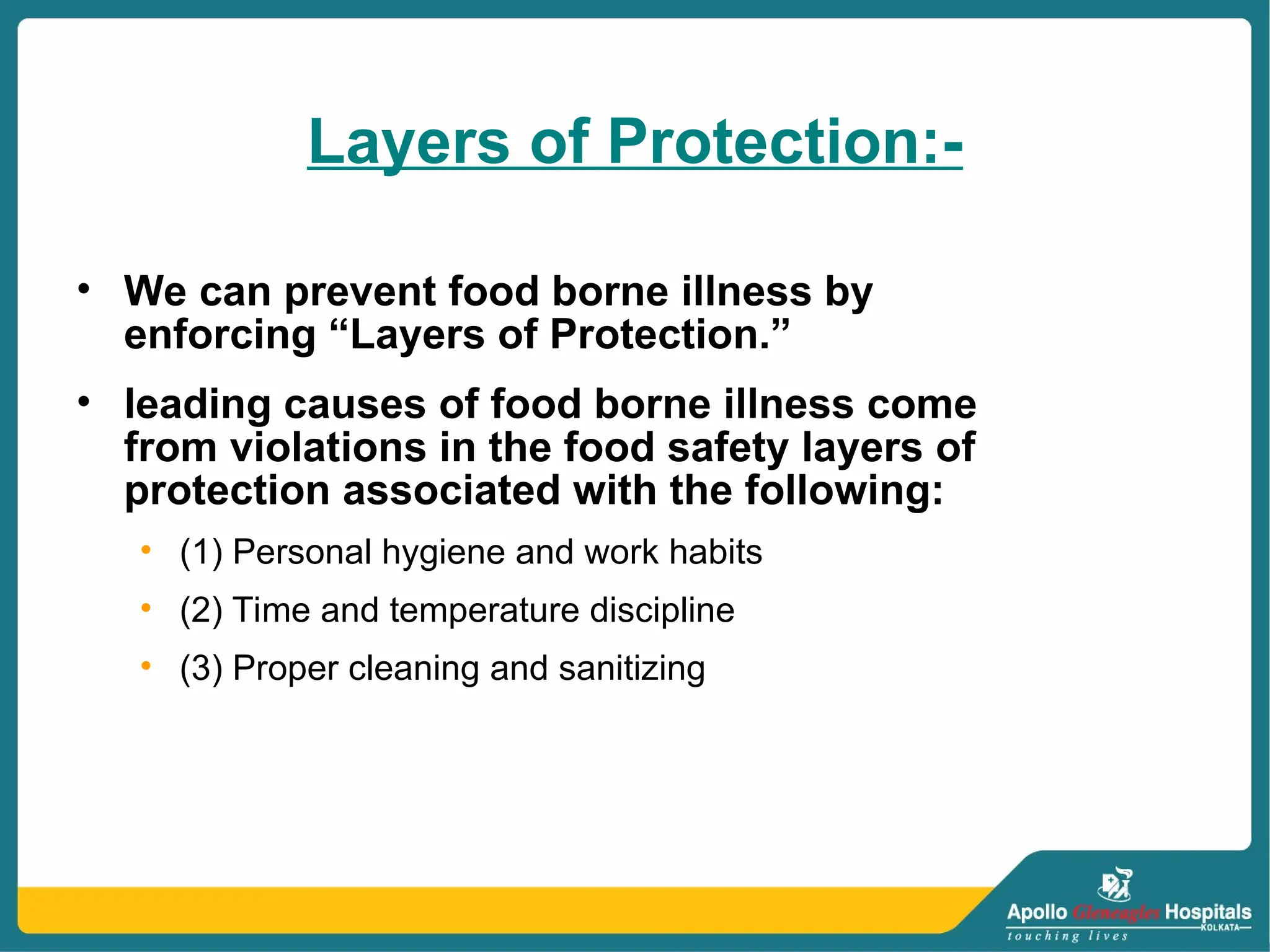 Layers of Protection:-

• We can prevent food borne illness by enforcing “Layers of Protection.”

• leading causes of food borne illness come from violations in the food safety layers of protection associated with the following:

• (1) Personal hygiene and work habits

• (2) Time and temperature discipline

• (3) Proper cleaning and sanitizing

Apollo Gleneagles Hospitals
KOLKATA
touching lives